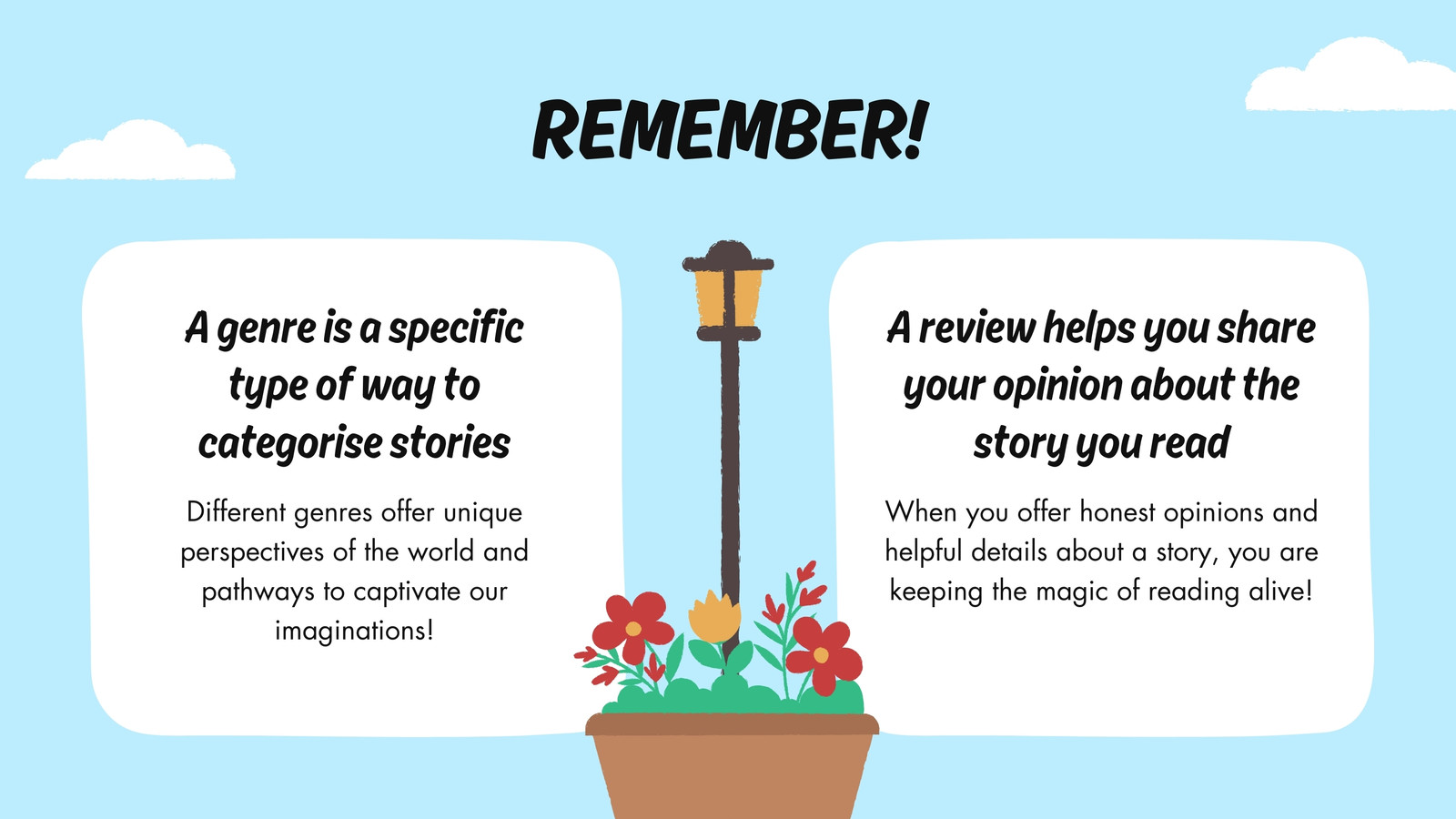 REMEMBER!

A genre is a specific type of way to categorise stories

Different genres offer unique perspectives of the world and pathways to captivate our imaginations!

A review helps you share your opinion about the story you read

When you offer honest opinions and helpful details about a story, you are keeping the magic of reading alive!